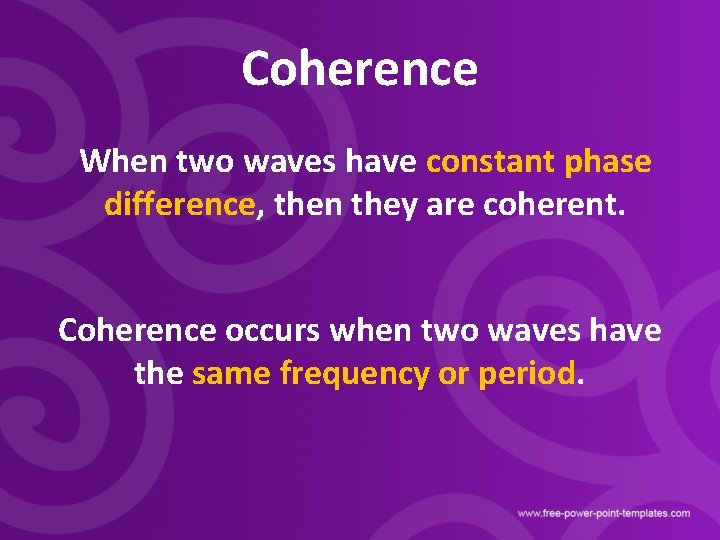 Coherence

When two waves have constant phase difference, then they are coherent.

Coherence occurs when two waves have the same frequency or period.

www.free-power-point-templates.com